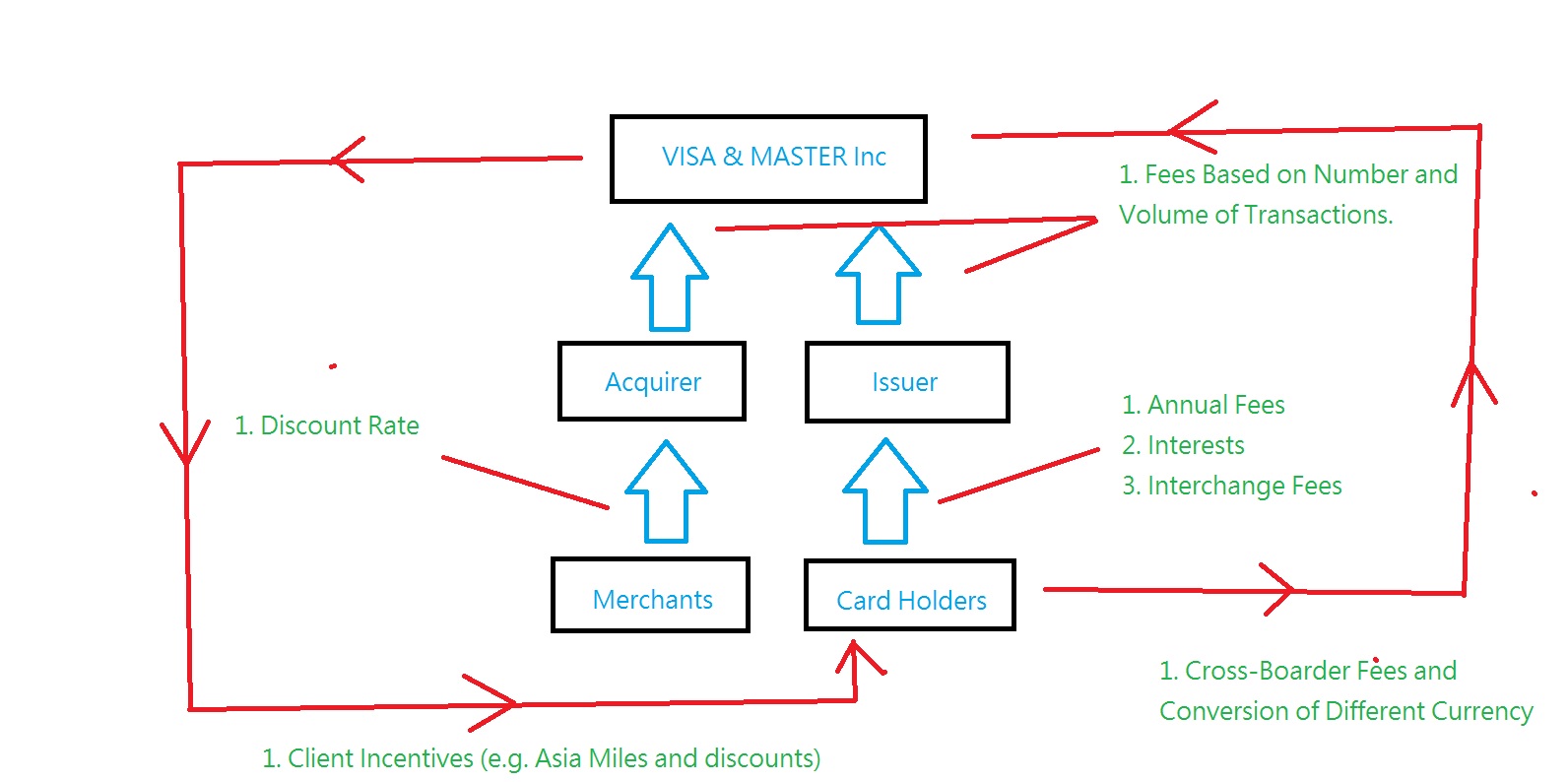 VISA & MASTER Inc

1. Fees Based on Number and Volume of Transactions.

Acquirer

Issuer

1. Discount Rate

1. Annual Fees
2. Interests
3. Interchange Fees

Merchants

Card Holders

1. Cross-Boarder Fees and Conversion of Different Currency

1. Client Incentives (e.g. Asia Miles and discounts)